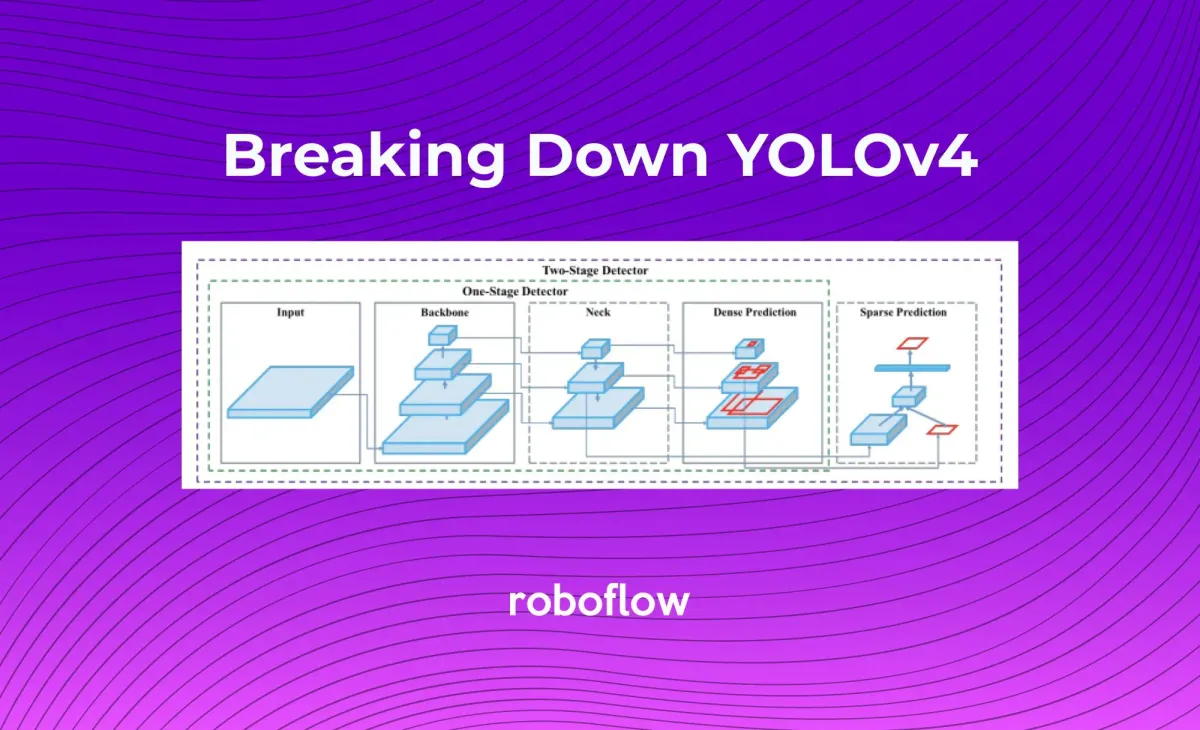 Breaking Down YOLOv4

Two-Stage Detector

One-Stage Detector

Input

Backbone

Neck

Dense Prediction

Sparse Prediction

roboflow